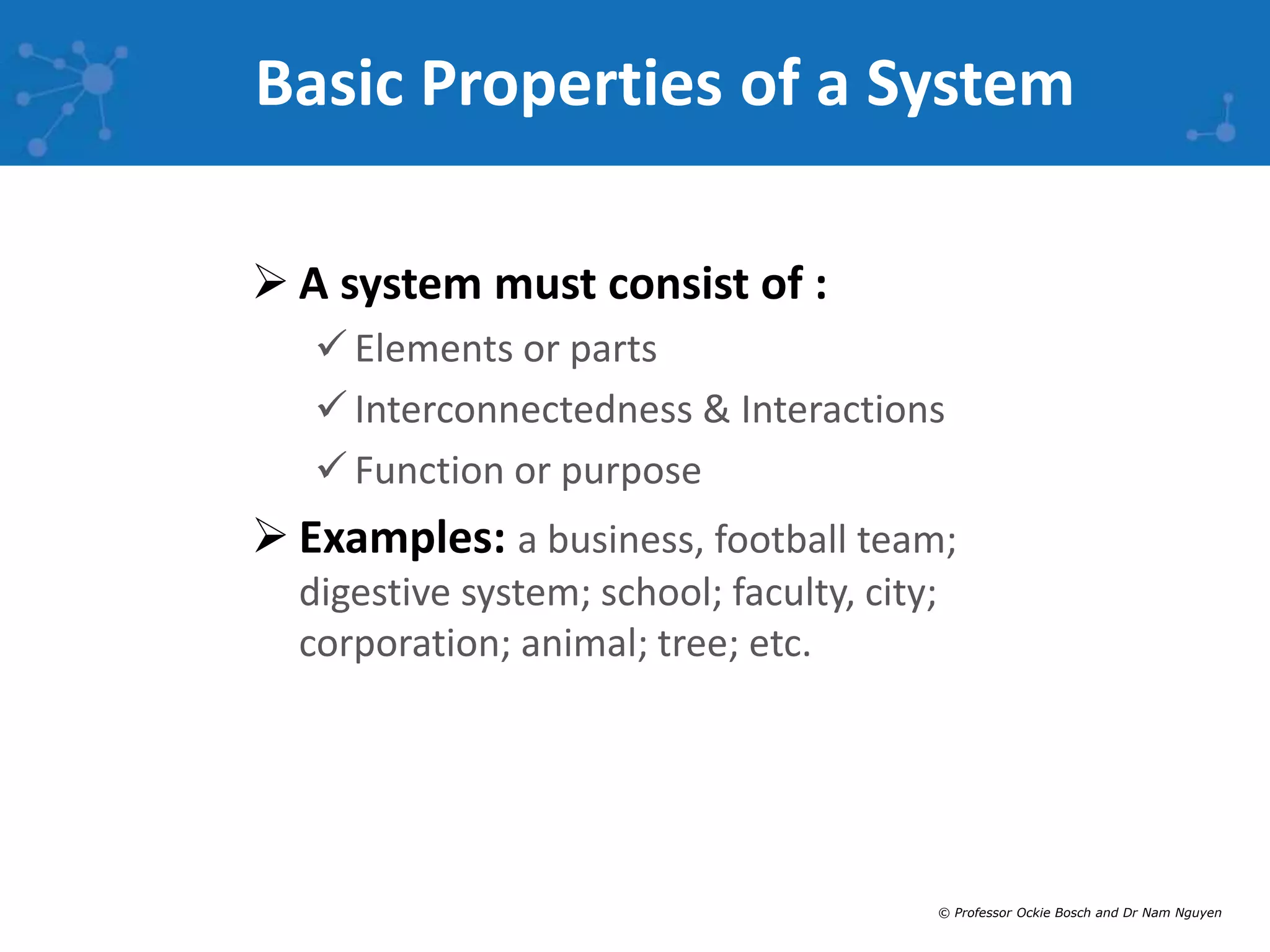 Basic Properties of a System

➢ A system must consist of :

✓ Elements or parts

✓ Interconnectedness & Interactions

✓ Function or purpose

➢ Examples: a business, football team; digestive system; school; faculty, city; corporation; animal; tree; etc.

© Professor Ockie Bosch and Dr Nam Nguyen